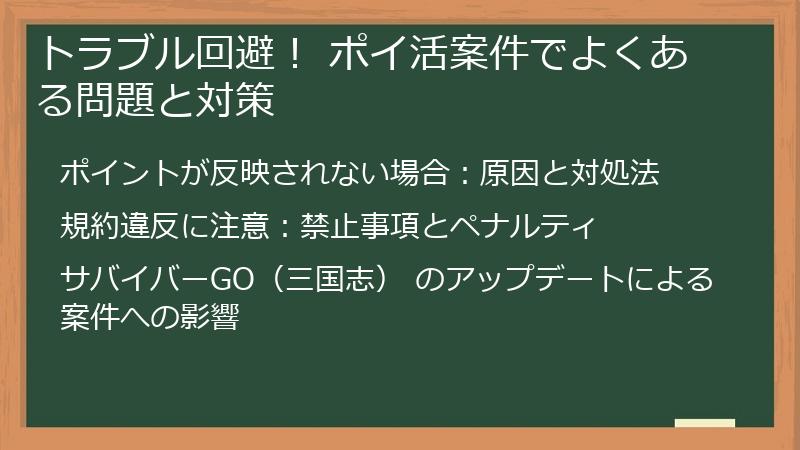 トラブル回避！ ポイ活案件でよくある問題と対策

ポイントが反映されない場合：原因と対処法

規約違反に注意：禁止事項とペナルティ

サバイバーGO（三国志） のアップデートによる案件への影響